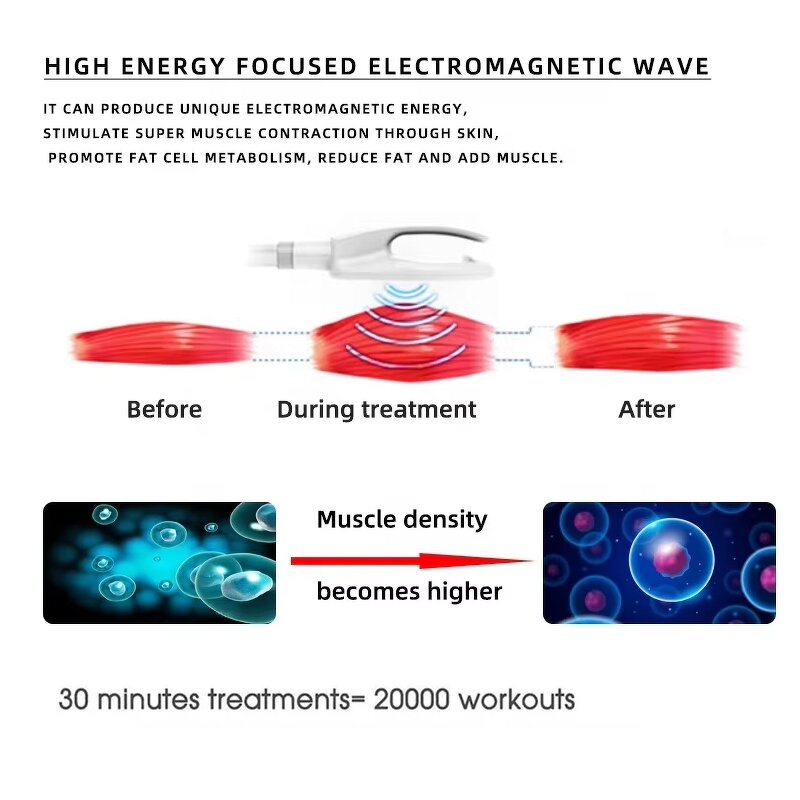 HIGH ENERGY FOCUSED ELECTROMAGNETIC WAVE

IT CAN PRODUCE UNIQUE ELECTROMAGNETIC ENERGY, STIMULATE SUPER MUSCLE CONTRACTION THROUGH SKIN, PROMOTE FAT CELL METABOLISM, REDUCE FAT AND ADD MUSCLE.

Before

During treatment

After

Muscle density

becomes higher

30 minutes treatments= 20000 workouts